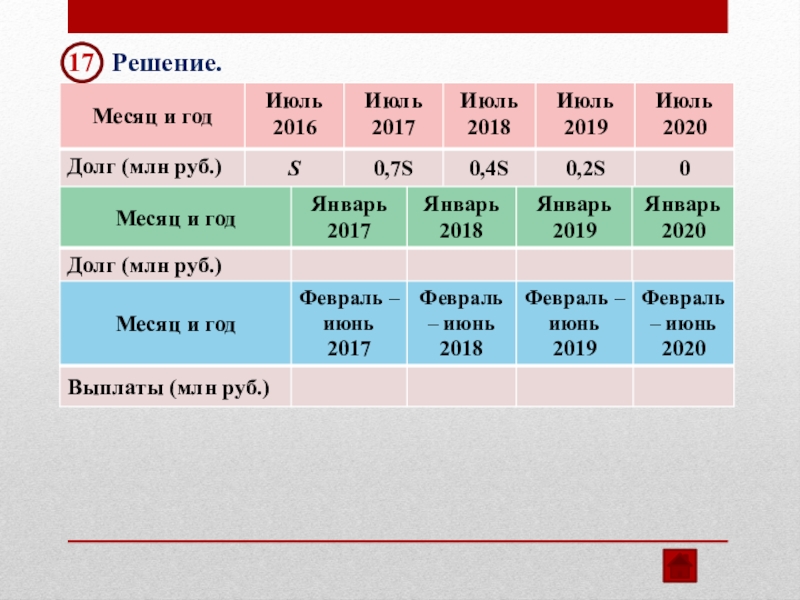 17 Решение.

| Месяц и год | Июль 2016 | Июль 2017 | Июль 2018 | Июль 2019 | Июль 2020 |
|---|---|---|---|---|---|
| Долг (млн руб.) | $S$ | 0,7S | 0,4S | 0,2S | 0 |

| Месяц и год | Январь 2017 | Январь 2018 | Январь 2019 | Январь 2020 |
|---|---|---|---|---|
| Долг (млн руб.) | | | | |
| Месяц и год | Февраль – июнь 2017 | Февраль – июнь 2018 | Февраль – июнь 2019 | Февраль – июнь 2020 |
| Выплаты (млн руб.) | | | | |